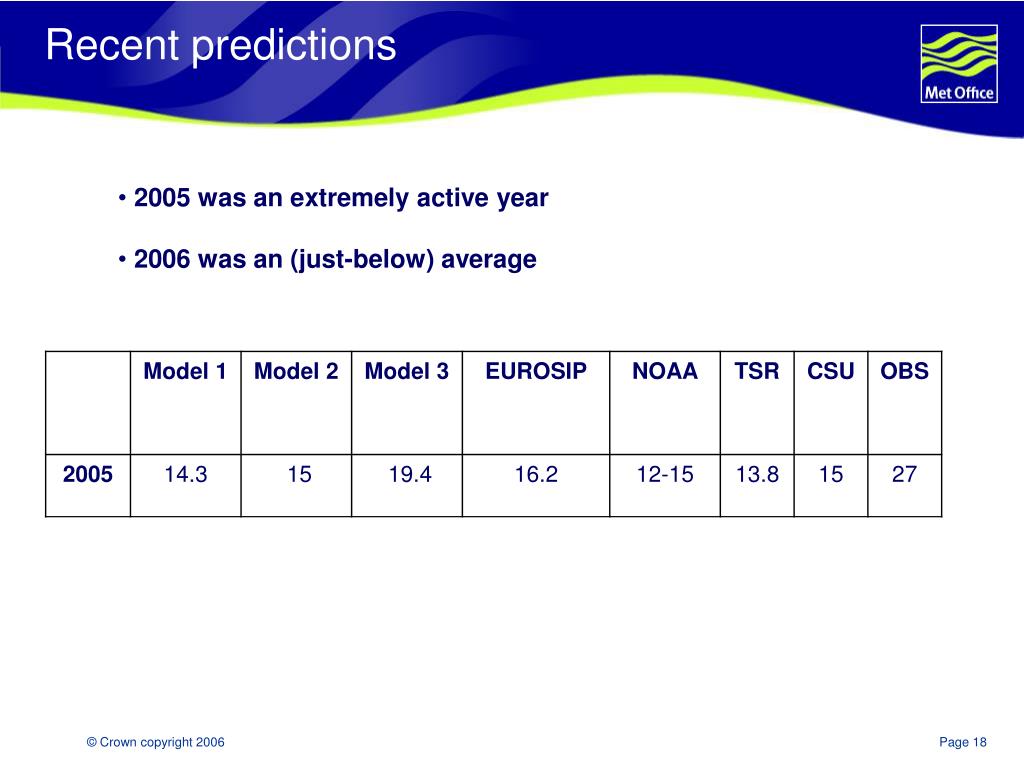 Recent predictions

Met Office

• 2005 was an extremely active year

• 2006 was an (just-below) average

| | Model 1 | Model 2 | Model 3 | EUROSIP | NOAA | TSR | CSU | OBS |
|---|---|---|---|---|---|---|---|---|
| 2005 | 14.3 | 15 | 19.4 | 16.2 | 12-15 | 13.8 | 15 | 27 |

© Crown copyright 2006

Page 18